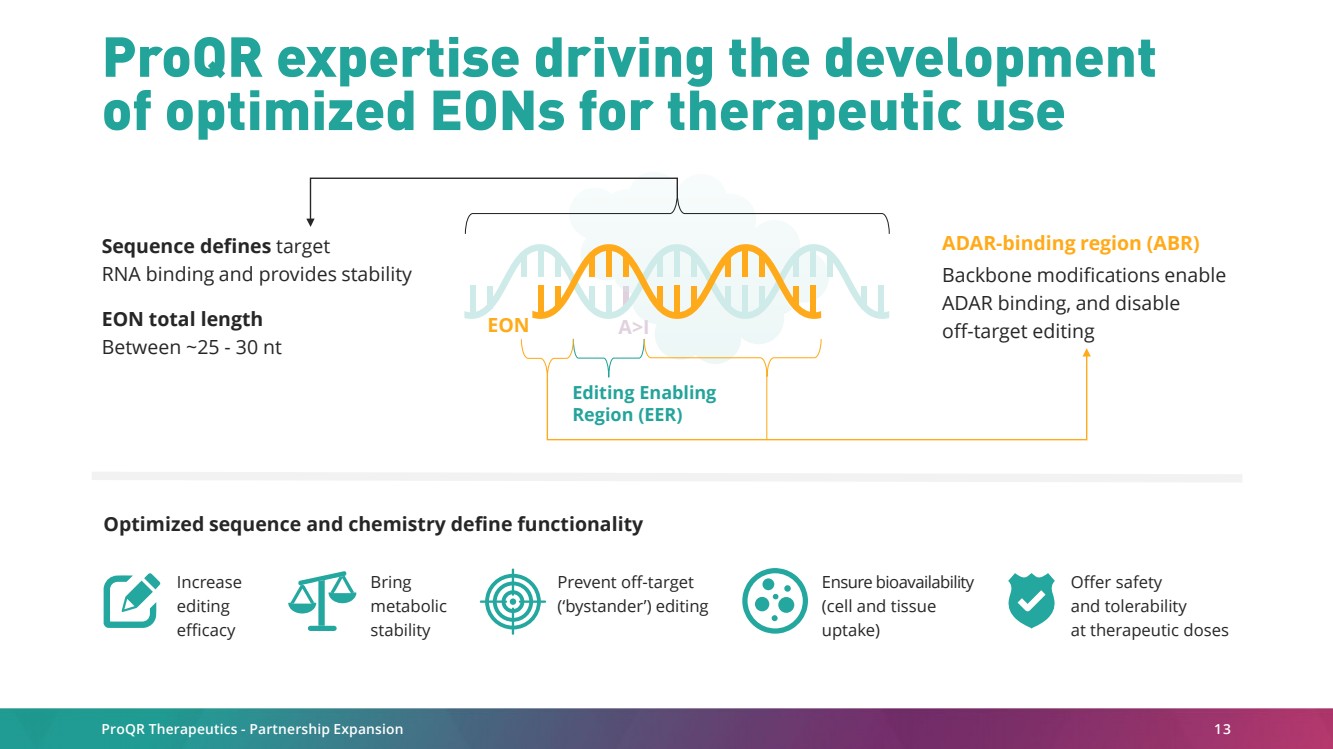 ProQR expertise driving the development of optimized EONs for therapeutic use

Sequence defines target RNA binding and provides stability

EON total length
Between ~25 - 30 nt

EON

A>I

Editing Enabling Region (EER)

ADAR-binding region (ABR)
Backbone modifications enable ADAR binding, and disable off-target editing

Optimized sequence and chemistry define functionality

Increase editing efficacy

Bring metabolic stability

Prevent off-target ('bystander') editing

Ensure bioavailability (cell and tissue uptake)

Offer safety and tolerability at therapeutic doses

ProQR Therapeutics - Partnership Expansion

13